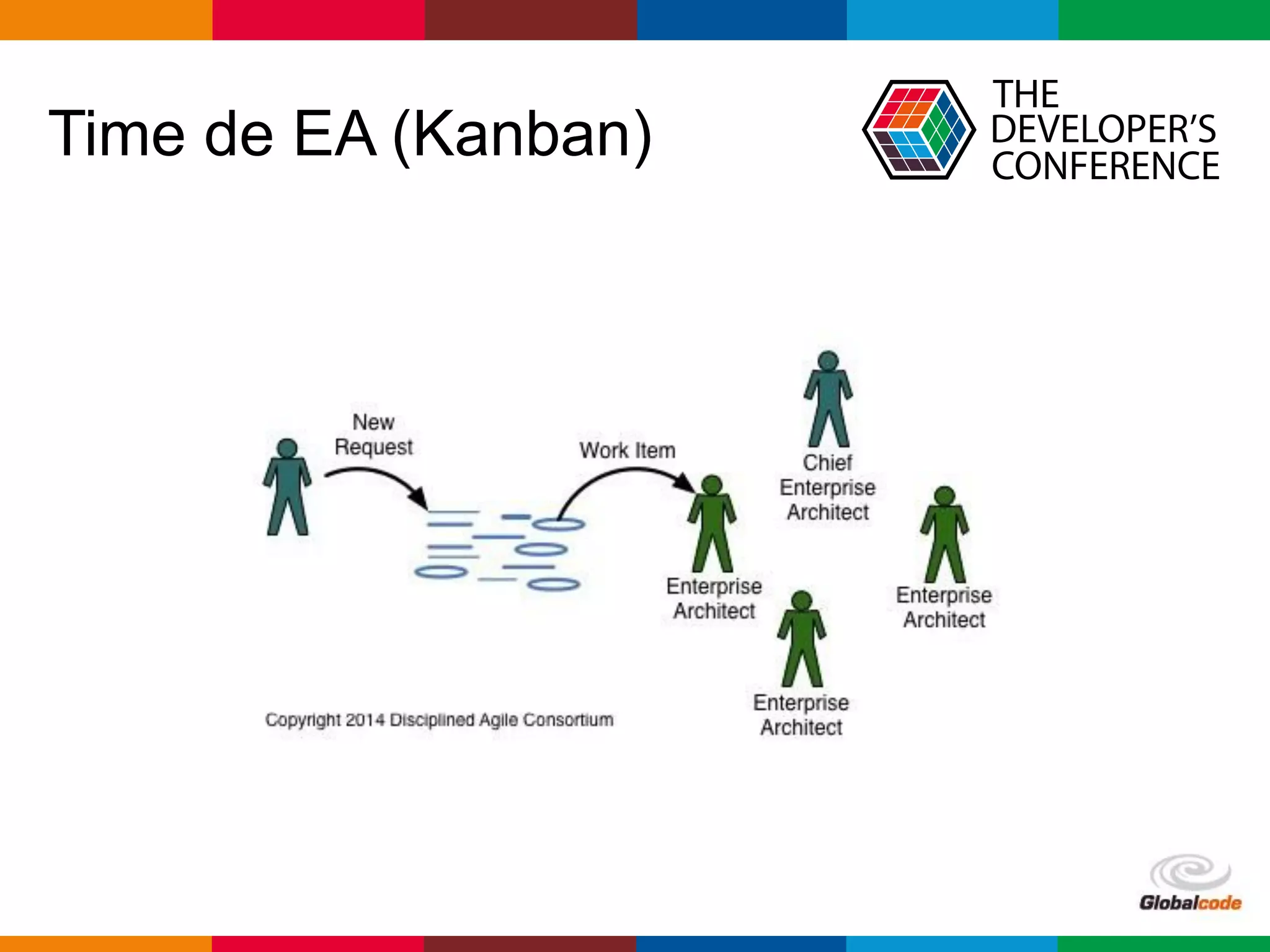 Time de EA (Kanban)

THE DEVELOPER'S CONFERENCE

New Request

Work Item

Chief Enterprise Architect

Enterprise Architect

Enterprise Architect

Enterprise Architect

Copyright 2014 Disciplined Agile Consortium

Globalcode